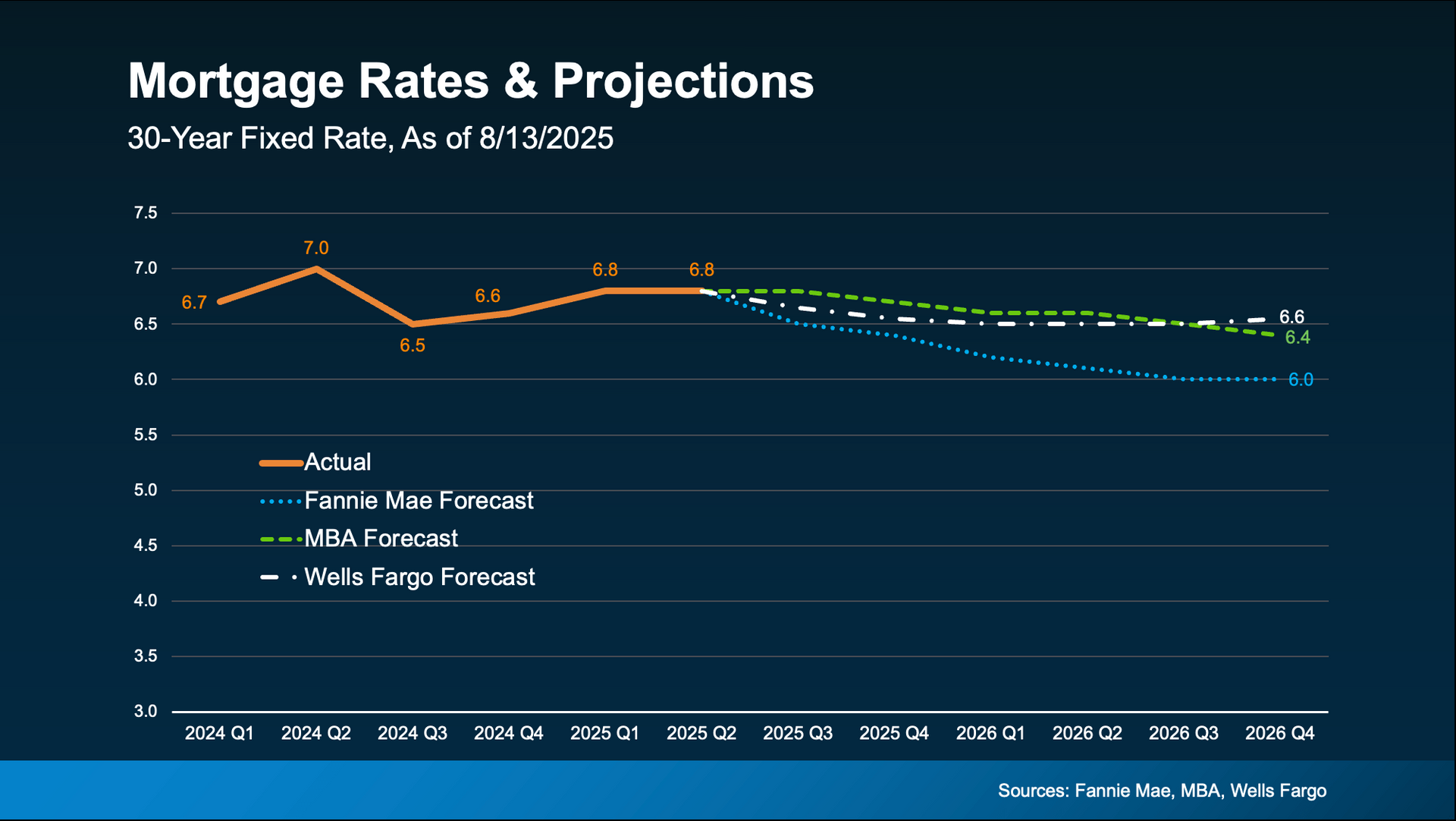 Mortgage Rates & Projections
30-Year Fixed Rate, As of 8/13/2025

7.5
7.0
6.5
6.0
5.5
5.0
4.5
4.0
3.5
3.0

6.7
7.0
6.5
6.6
6.8
6.8
6.6
6.4
6.0

Actual
Fannie Mae Forecast
MBA Forecast
Wells Fargo Forecast

2024 Q1 2024 Q2 2024 Q3 2024 Q4 2025 Q1 2025 Q2 2025 Q3 2025 Q4 2026 Q1 2026 Q2 2026 Q3 2026 Q4

Sources: Fannie Mae, MBA, Wells Fargo